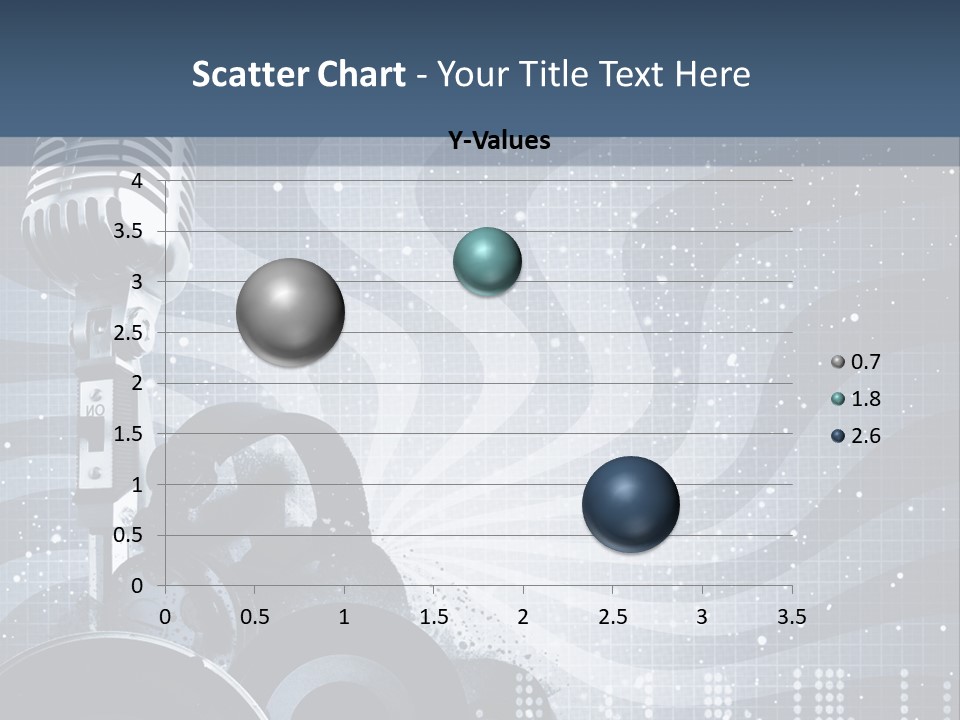 Scatter Chart - Your Title Text Here

Y-Values

4
3.5
3
2.5
2
1.5
1
0.5
0

0 0.5 1 1.5 2 2.5 3 3.5

0.7
1.8
2.6

ON